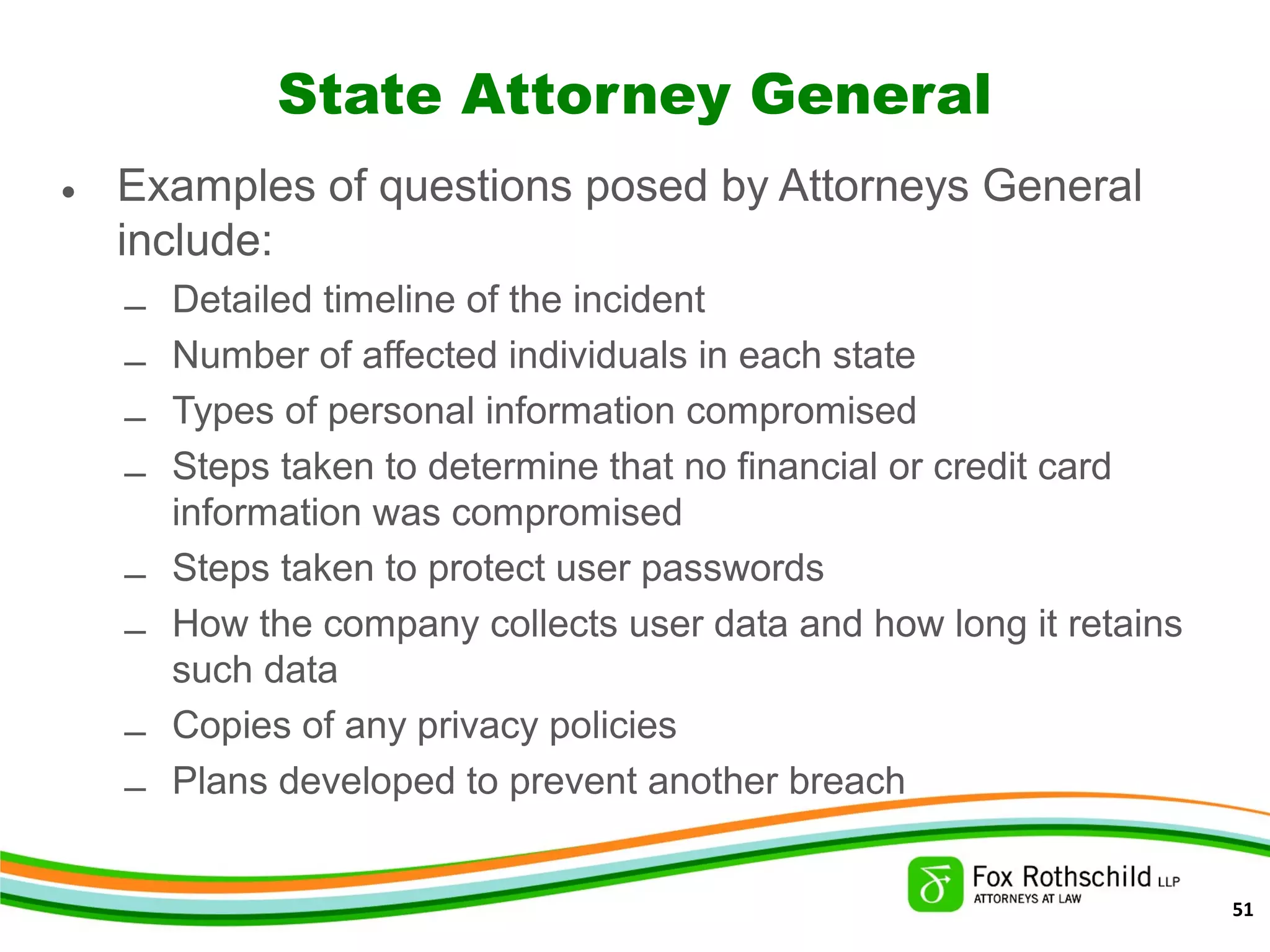 State Attorney General

• Examples of questions posed by Attorneys General include:

– Detailed timeline of the incident
– Number of affected individuals in each state
– Types of personal information compromised
– Steps taken to determine that no financial or credit card information was compromised
– Steps taken to protect user passwords
– How the company collects user data and how long it retains such data
– Copies of any privacy policies
– Plans developed to prevent another breach

Fox Rothschild LLP
ATTORNEYS AT LAW

51